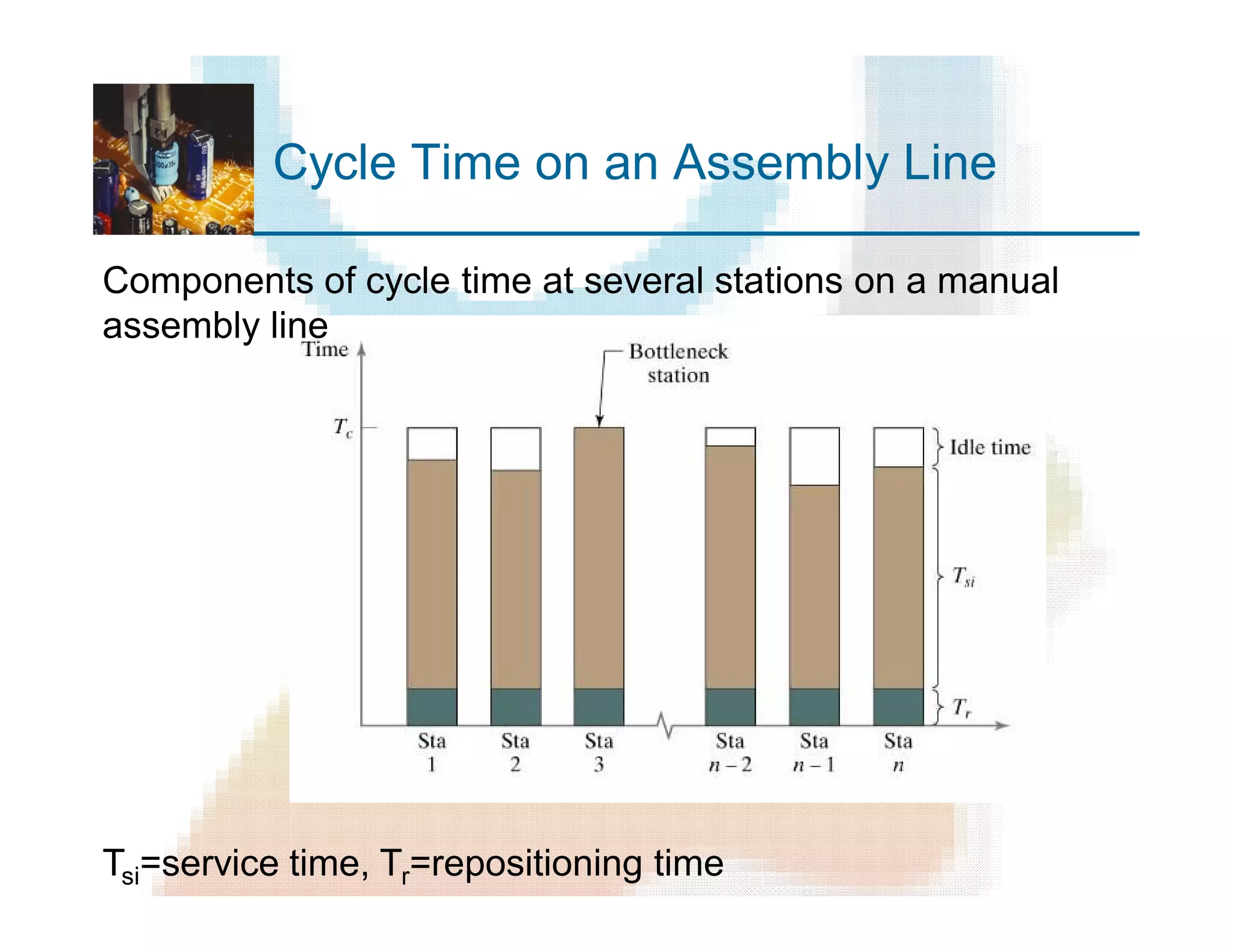 Cycle Time on an Assembly Line

Components of cycle time at several stations on a manual assembly line

Time

Bottleneck station

$T_c$

Idle time

$T_{si}$

$T_r$

Sta 1

Sta 2

Sta 3

Sta $n-2$

Sta $n-1$

Sta $n$

$T_{si}$=service time, $T_r$=repositioning time